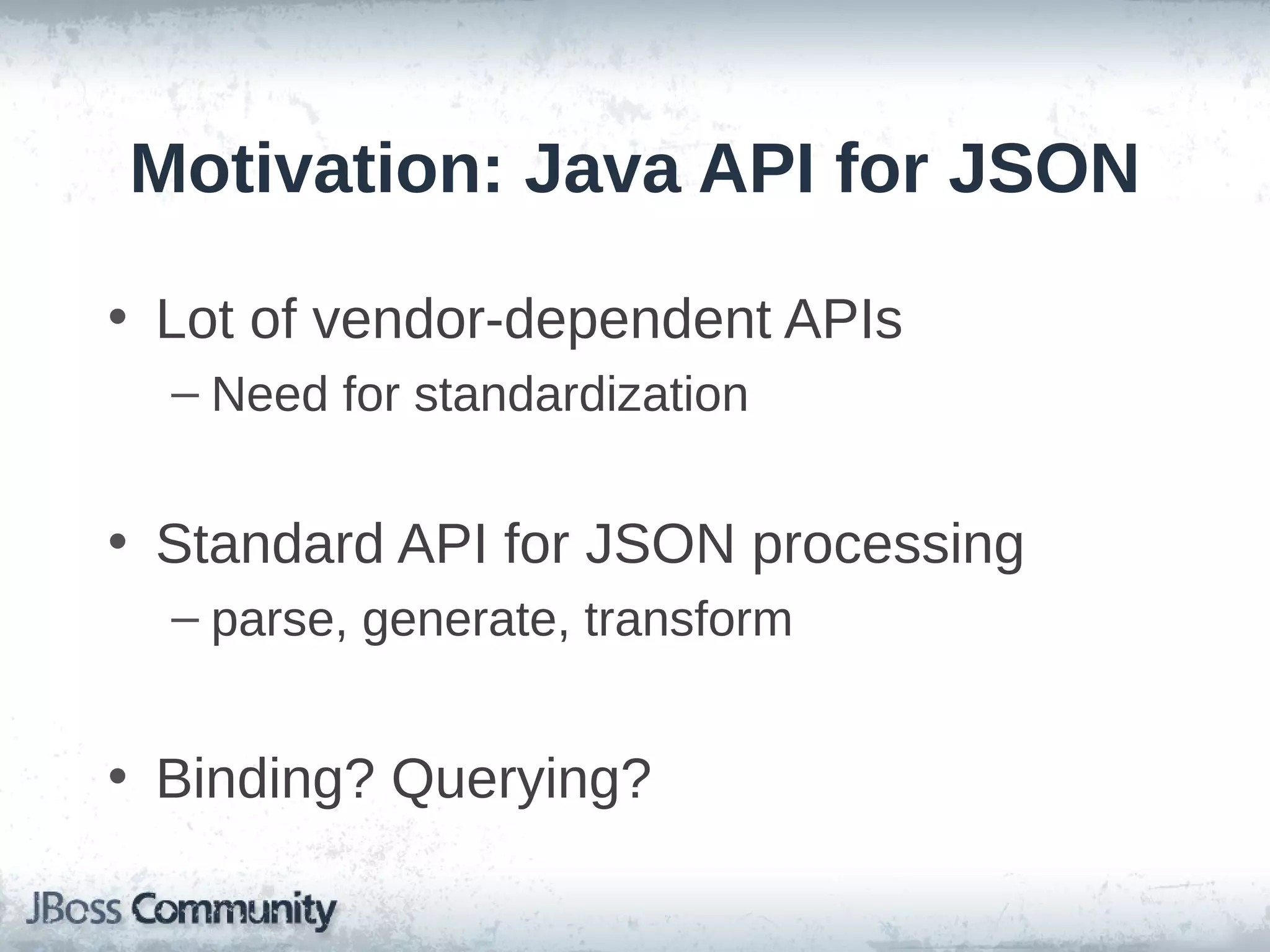 Motivation: Java API for JSON

• Lot of vendor-dependent APIs
– Need for standardization

• Standard API for JSON processing
– parse, generate, transform

• Binding? Querying?

JBoss Community